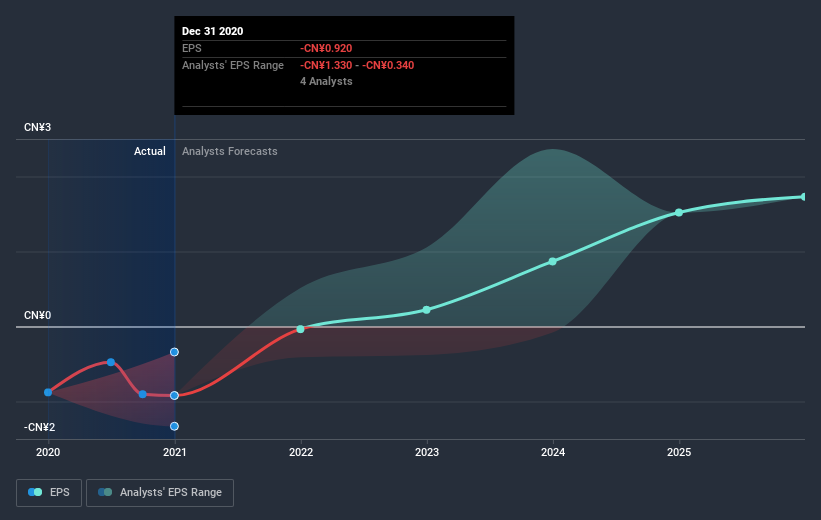 Dec 31 2020
EPS -CN¥0.920
Analysts' EPS Range -CN¥1.330 - -CN¥0.340
4 Analysts

CN¥3
Actual
Analysts Forecasts
CN¥0
-CN¥2

2020
2021
2022
2023
2024
2025

EPS
Analysts' EPS Range